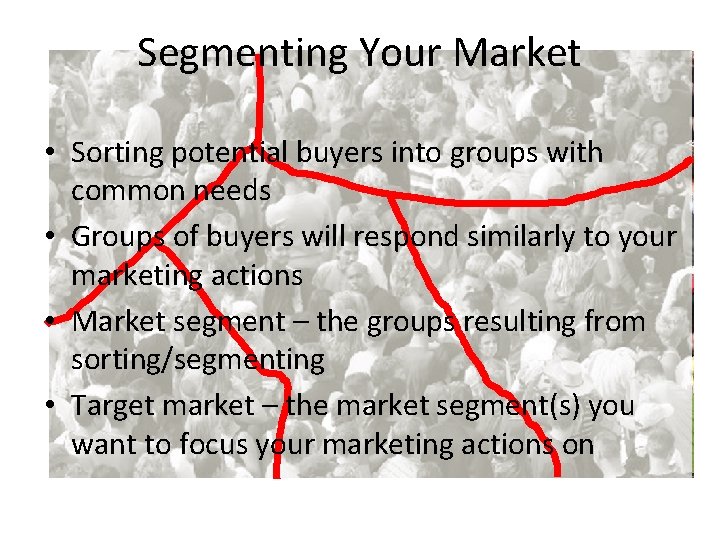 Segmenting Your Market

• Sorting potential buyers into groups with common needs
• Groups of buyers will respond similarly to your marketing actions
• Market segment – the groups resulting from sorting/segmenting
• Target market – the market segment(s) you want to focus your marketing actions on